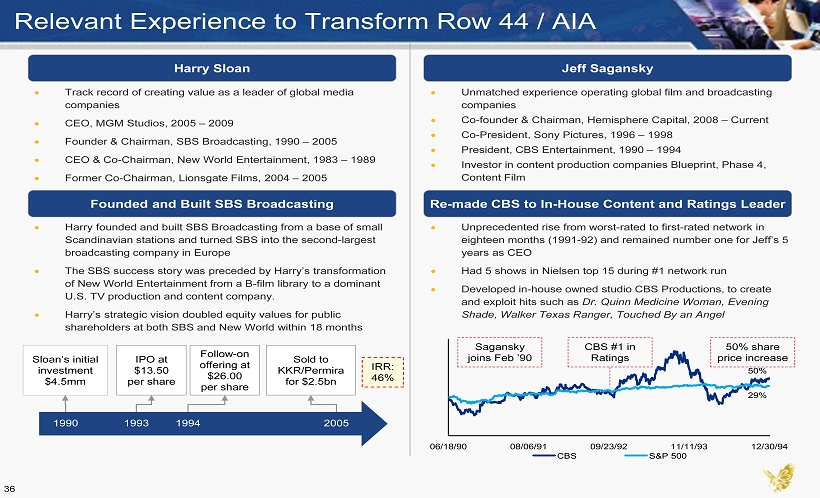 Relevant Experience to Transform Row 44 / AIA

Harry Sloan

- Track record of creating value as a leader of global media companies
- CEO, MGM Studios, 2005 – 2009
- Founder & Chairman, SBS Broadcasting, 1990 – 2005
- CEO & Co-Chairman, New World Entertainment, 1983 – 1989
- Former Co-Chairman, Lionsgate Films, 2004 – 2005

Founded and Built SBS Broadcasting

- Harry founded and built SBS Broadcasting from a base of small Scandinavian stations and turned SBS into the second-largest broadcasting company in Europe
- The SBS success story was preceded by Harry's transformation of New World Entertainment from a B-film library to a dominant U.S. TV production and content company.
- Harry's strategic vision doubled equity values for public shareholders at both SBS and New World within 18 months

Sloan's initial investment $4.5mm

IPO at $13.50 per share

Follow-on offering at $26.00 per share

Sold to KKR/Permira for $2.5bn

IRR: 46%

1990 1993 1994 2005

Jeff Sagansky

- Unmatched experience operating global film and broadcasting companies
- Co-founder & Chairman, Hemisphere Capital, 2008 – Current
- Co-President, Sony Pictures, 1996 – 1998
- President, CBS Entertainment, 1990 – 1994
- Investor in content production companies Blueprint, Phase 4, Content Film

Re-made CBS to In-House Content and Ratings Leader

- Unprecedented rise from worst-rated to first-rated network in eighteen months (1991-92) and remained number one for Jeff's 5 years as CEO
- Had 5 shows in Nielsen top 15 during #1 network run
- Developed in-house owned studio CBS Productions, to create and exploit hits such as Dr. Quinn Medicine Woman, Evening Shade, Walker Texas Ranger, Touched By an Angel

Sagansky joins Feb '90

CBS #1 in Ratings

50% share price increase

50%

29%

06/18/90 08/06/91 09/23/92 11/11/93 12/30/94

CBS S&P 500

36